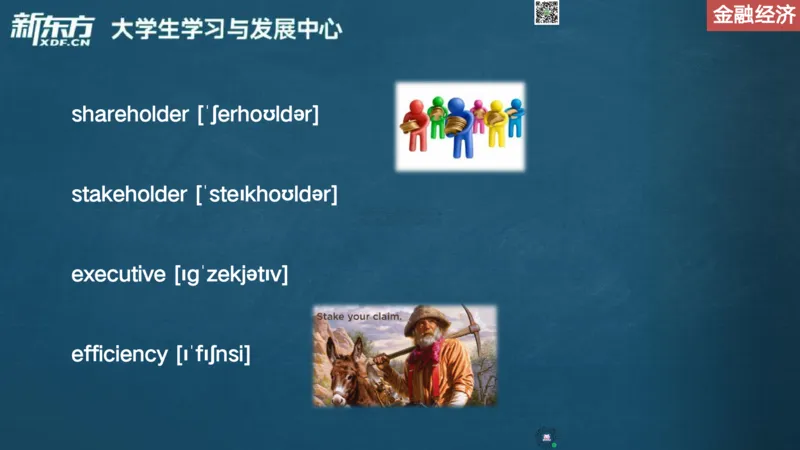 新东方 XDF.CN 大学生学习与发展中心

金融经济

shareholder [ˈʃerhoʊldər]

stakeholder [ˈsteɪkhoʊldər]

executive [ɪɡˈzekjətɪv]

efficiency [ɪˈfɪʃnsi]

Stake your claim.